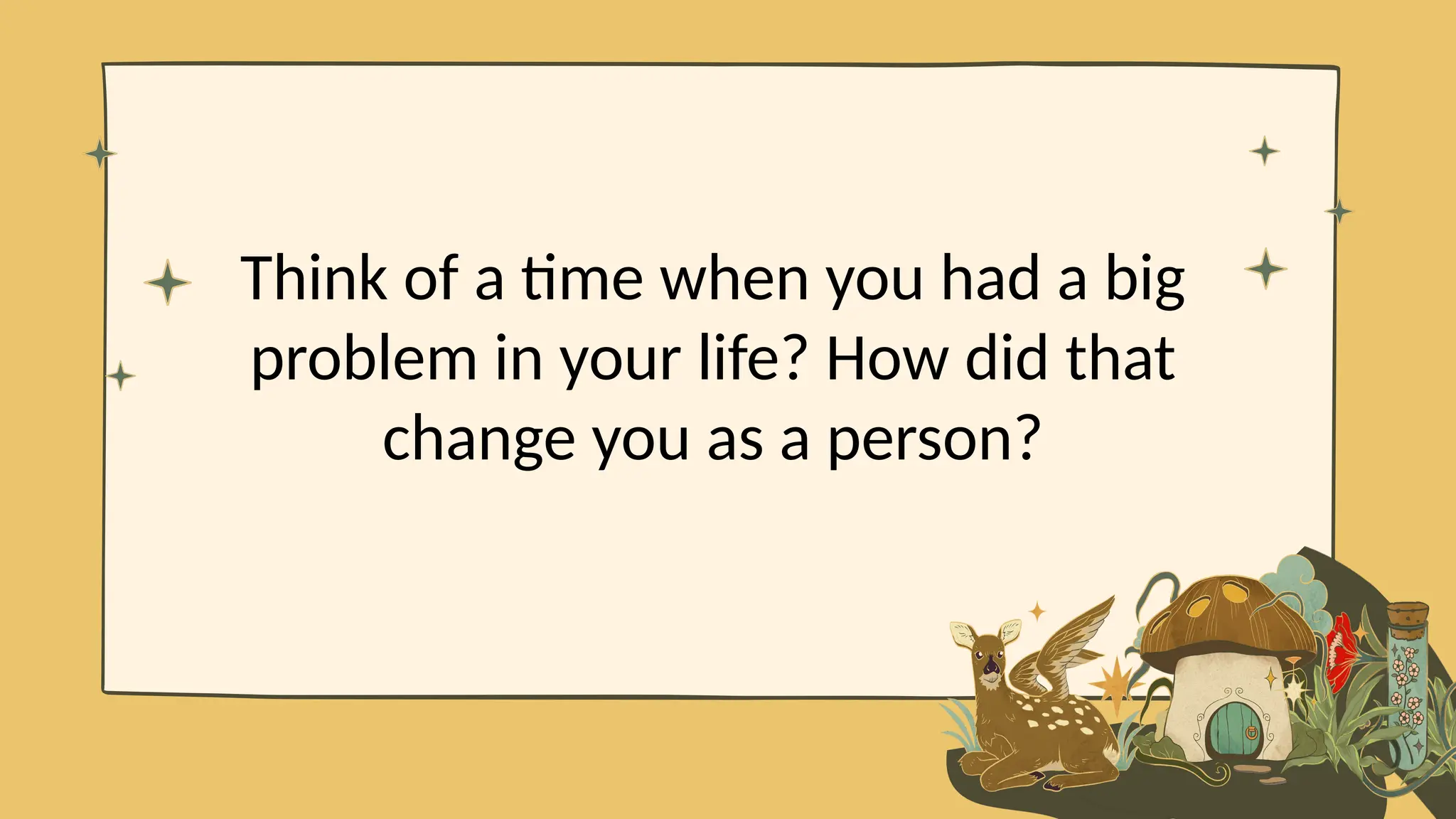 Think of a time when you had a big problem in your life? How did that change you as a person?